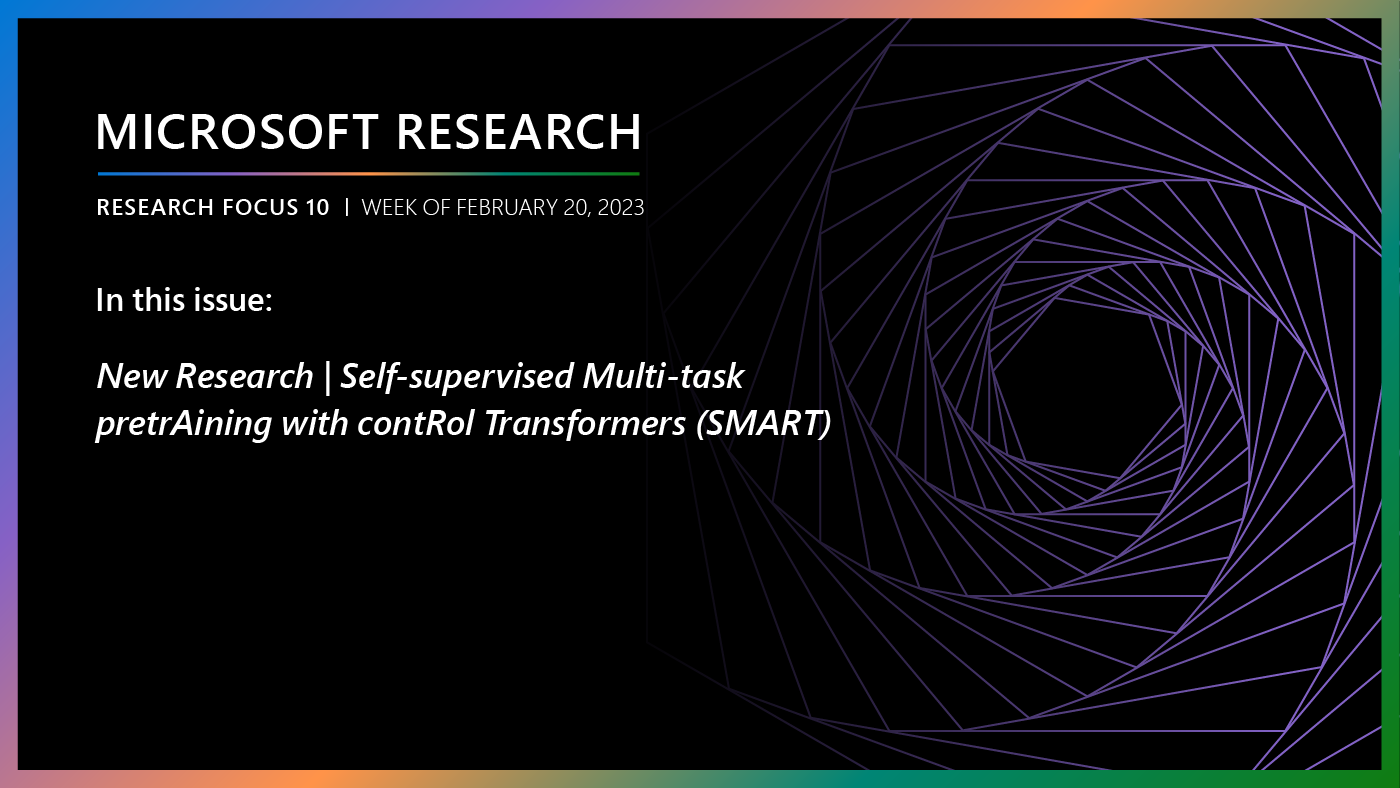 MICROSOFT RESEARCH

RESEARCH FOCUS 10 | WEEK OF FEBRUARY 20, 2023

In this issue:

New Research | Self-supervised Multi-task pretrAining with contRol Transformers (SMART)